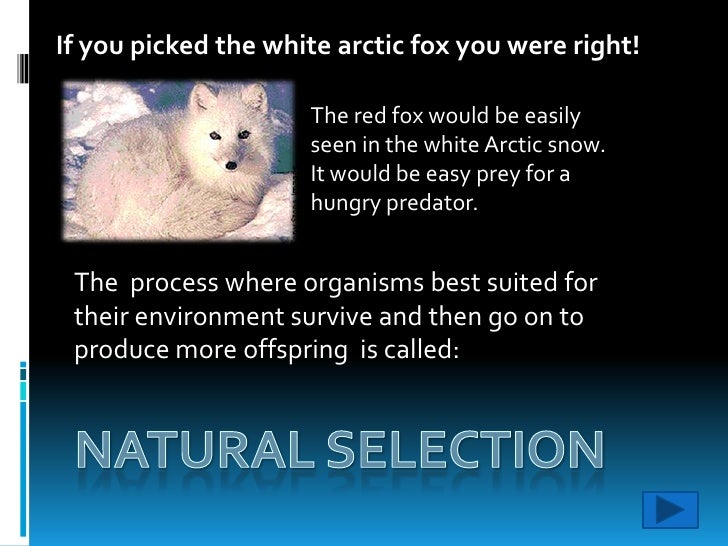 If you picked the white arctic fox you were right!

The red fox would be easily seen in the white Arctic snow. It would be easy prey for a hungry predator.

The process where organisms best suited for their environment survive and then go on to produce more offspring is called:

NATURAL SELECTION